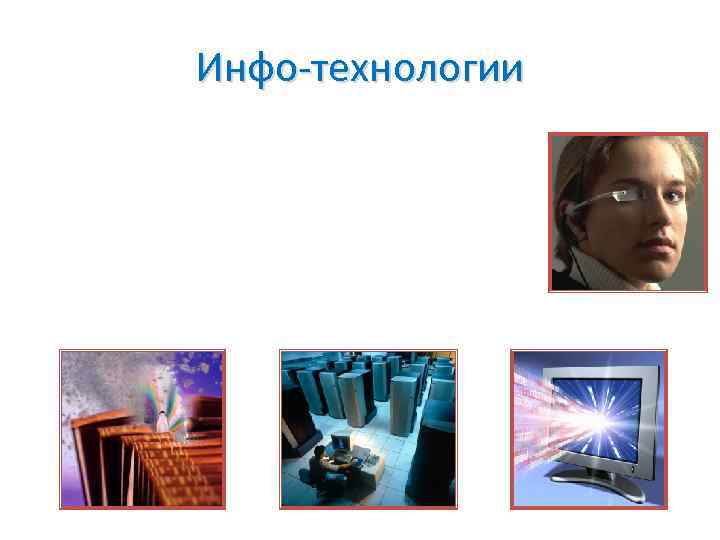 Инфо-технологии